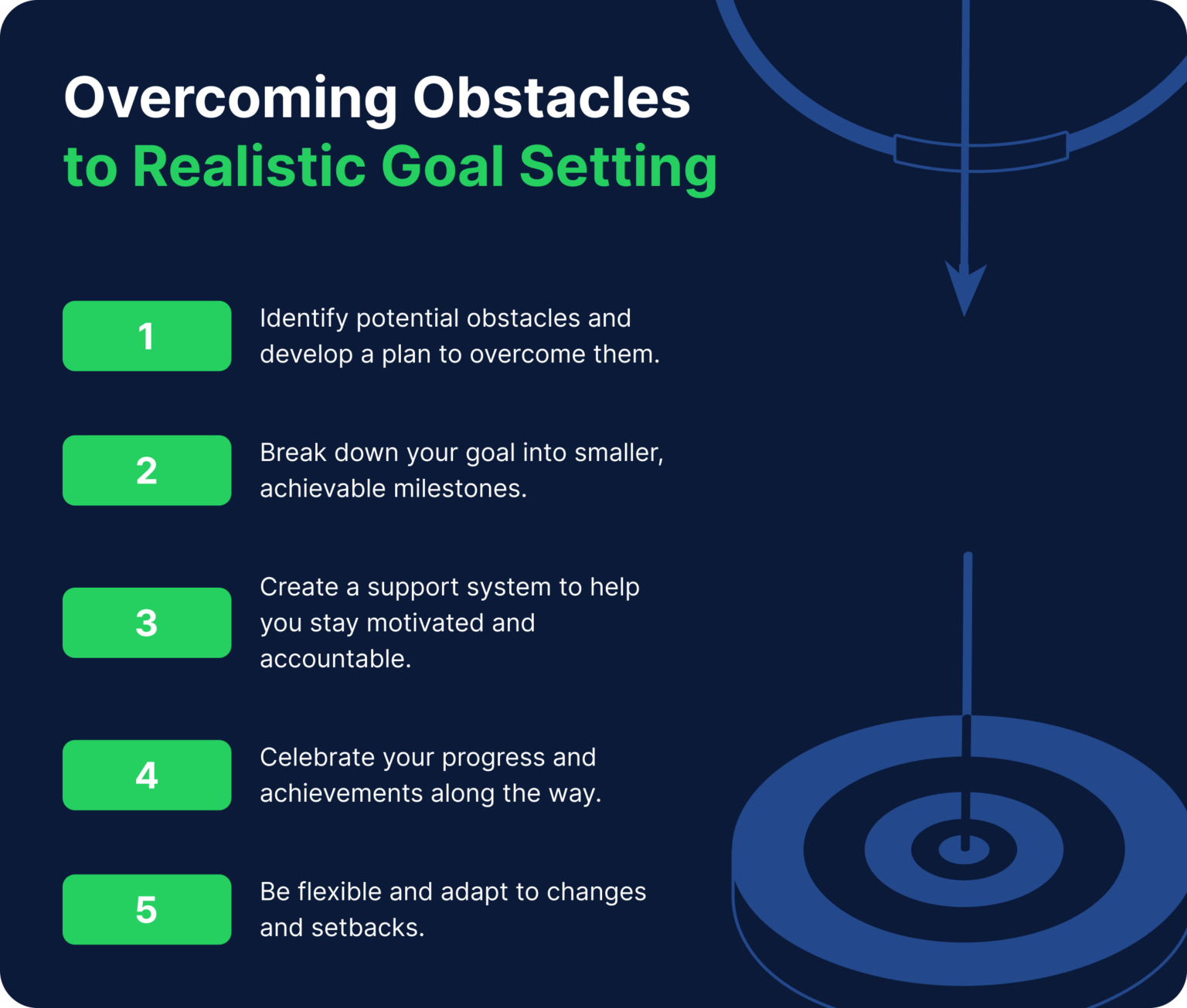 Overcoming Obstacles
to Realistic Goal Setting

1

Identify potential obstacles and develop a plan to overcome them.

2

Break down your goal into smaller, achievable milestones.

3

Create a support system to help you stay motivated and accountable.

4

Celebrate your progress and achievements along the way.

5

Be flexible and adapt to changes and setbacks.